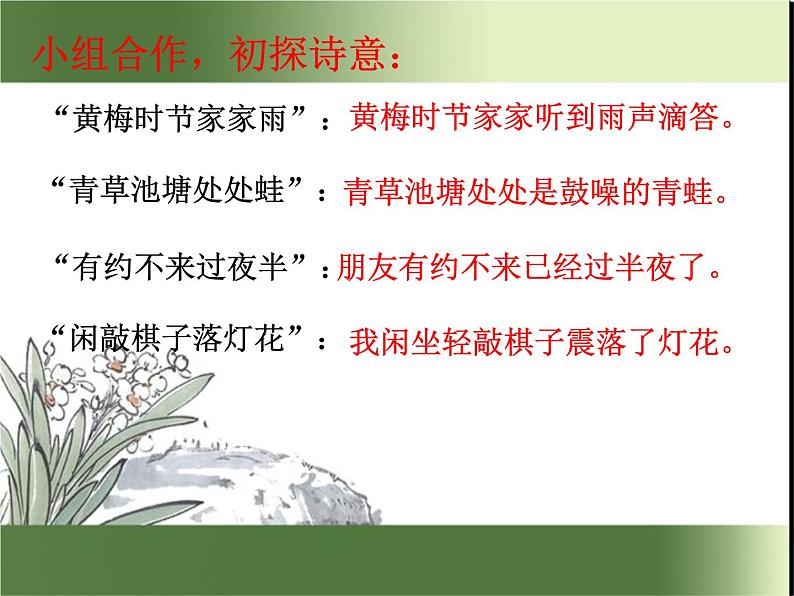 小组合作，初探诗意：

“黄梅时节家家雨”：黄梅时节家家听到雨声滴答。

“青草池塘处处蛙”：青草池塘处处是鼓噪的青蛙。

“有约不来过夜半”：朋友有约不来已经过半夜了。

“闲敲棋子落灯花”：我闲坐轻敲棋子震落了灯花。